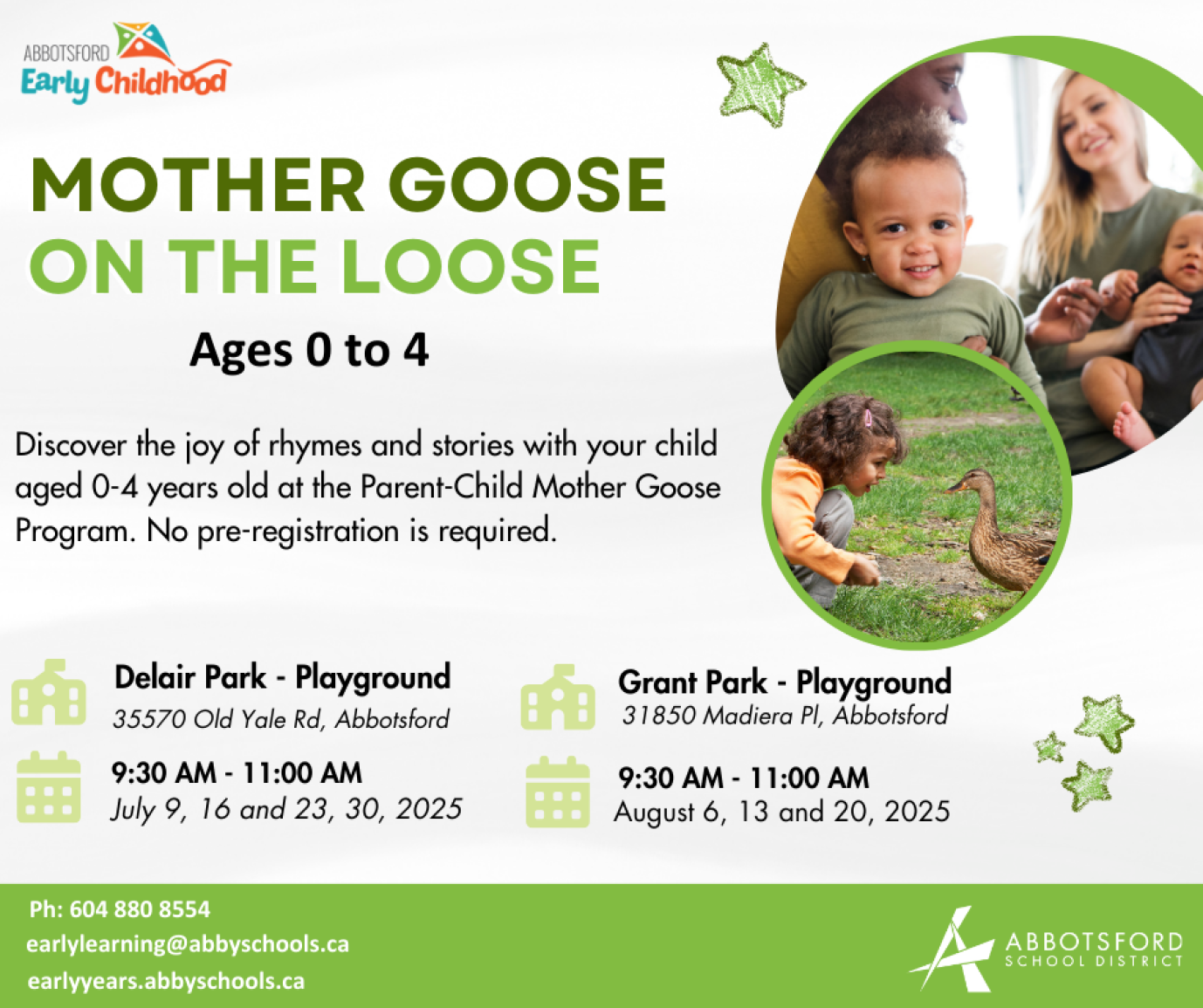 ABBOTSFORD
Early Childhood

MOTHER GOOSE
ON THE LOOSE

Ages 0 to 4

Discover the joy of rhymes and stories with your child aged 0-4 years old at the Parent-Child Mother Goose Program. No pre-registration is required.

Delair Park - Playground
35570 Old Yale Rd, Abbotsford

9:30 AM - 11:00 AM
July 9, 16 and 23, 30, 2025

Grant Park - Playground
31850 Madiera Pl, Abbotsford

9:30 AM - 11:00 AM
August 6, 13 and 20, 2025

Ph: 604 880 8554
earlylearning@abbyschools.ca
earlyyears.abbyschools.ca

ABBOTSFORD
SCHOOL DISTRICT